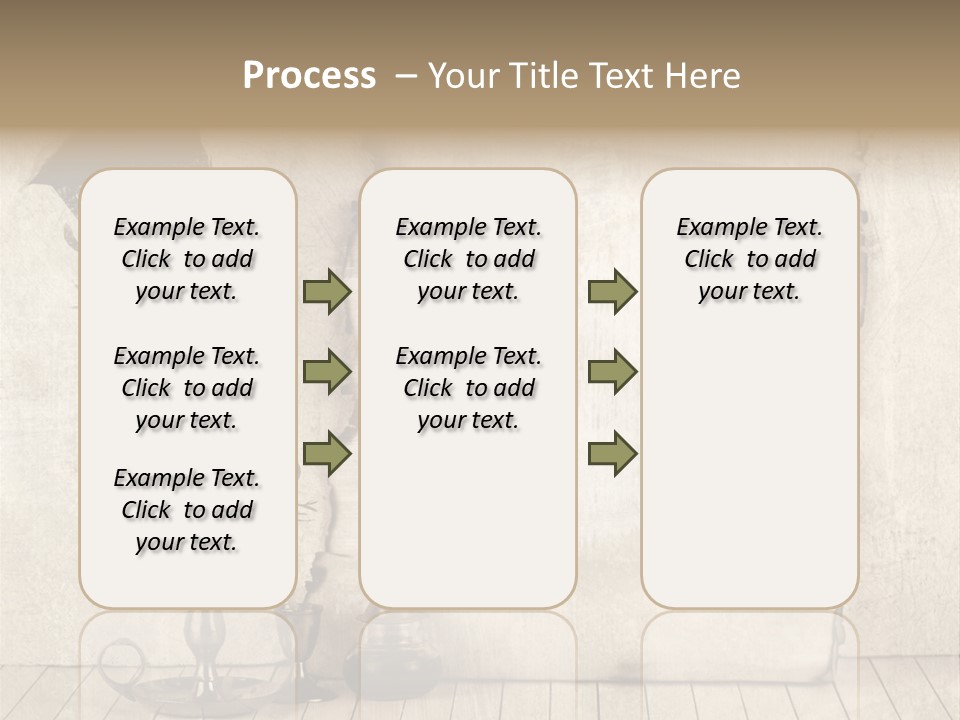 Process – Your Title Text Here

Example Text. Click to add your text.

Example Text. Click to add your text.

Example Text. Click to add your text.

Example Text. Click to add your text.

Example Text. Click to add your text.

Example Text. Click to add your text.